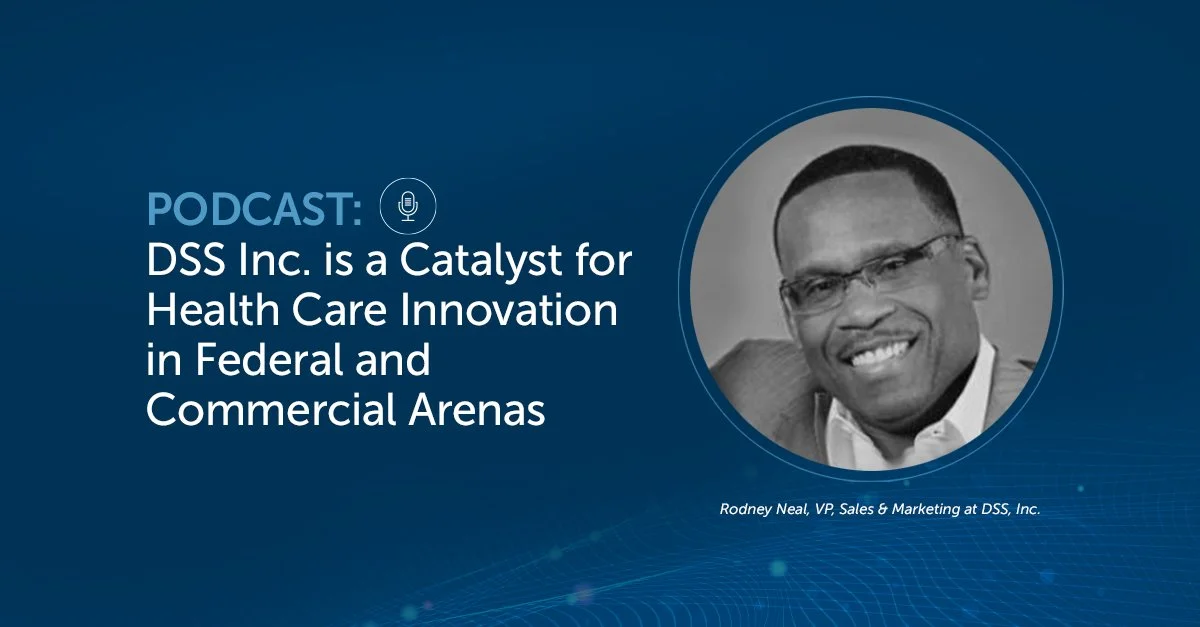 PODCAST:
DSS Inc. is a Catalyst for Health Care Innovation in Federal and Commercial Arenas

Rodney Neal, VP, Sales & Marketing at DSS, Inc.